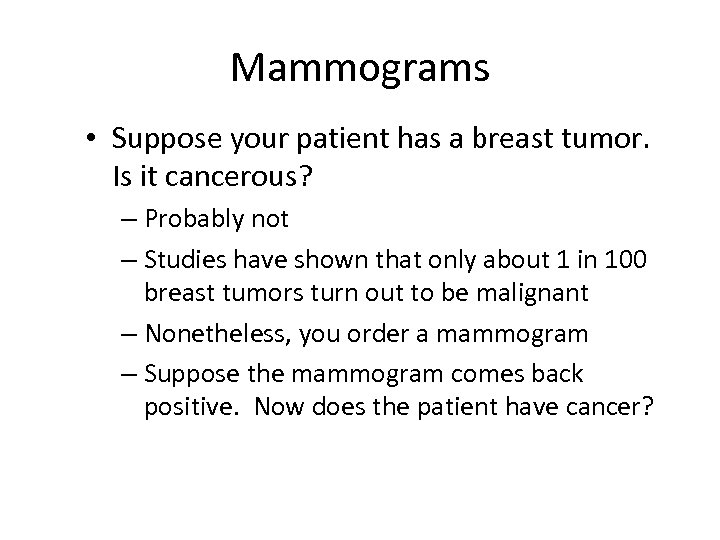 Mammograms

• Suppose your patient has a breast tumor. Is it cancerous?

– Probably not

– Studies have shown that only about 1 in 100 breast tumors turn out to be malignant

– Nonetheless, you order a mammogram

– Suppose the mammogram comes back positive. Now does the patient have cancer?